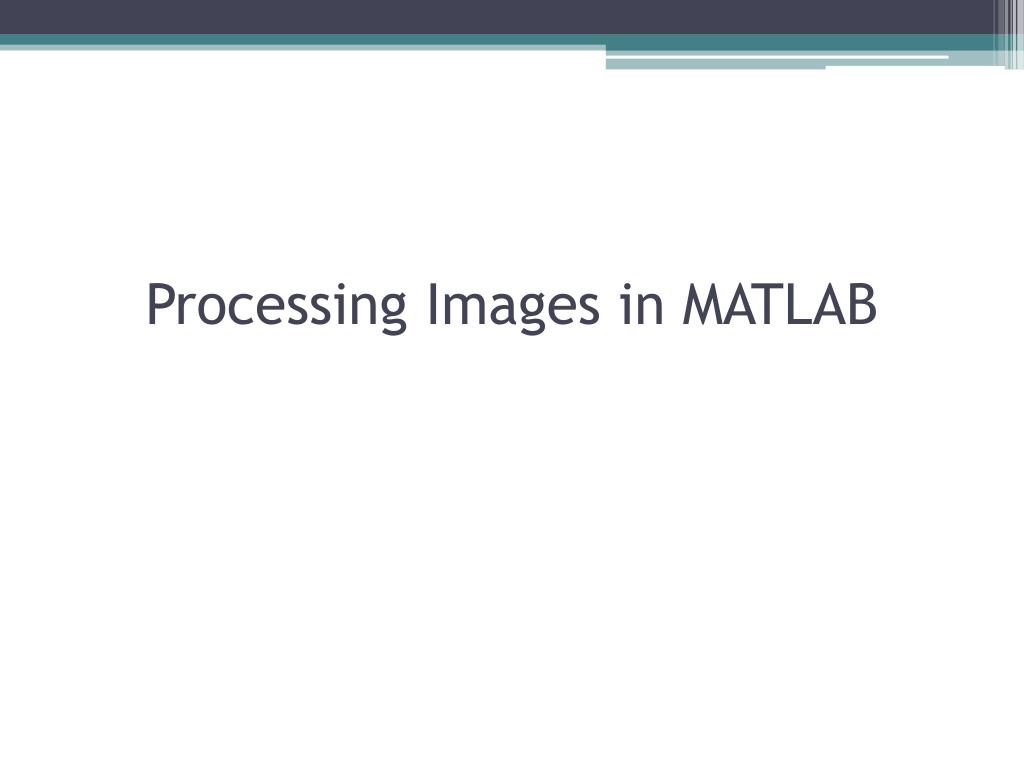 Processing Images in MATLAB